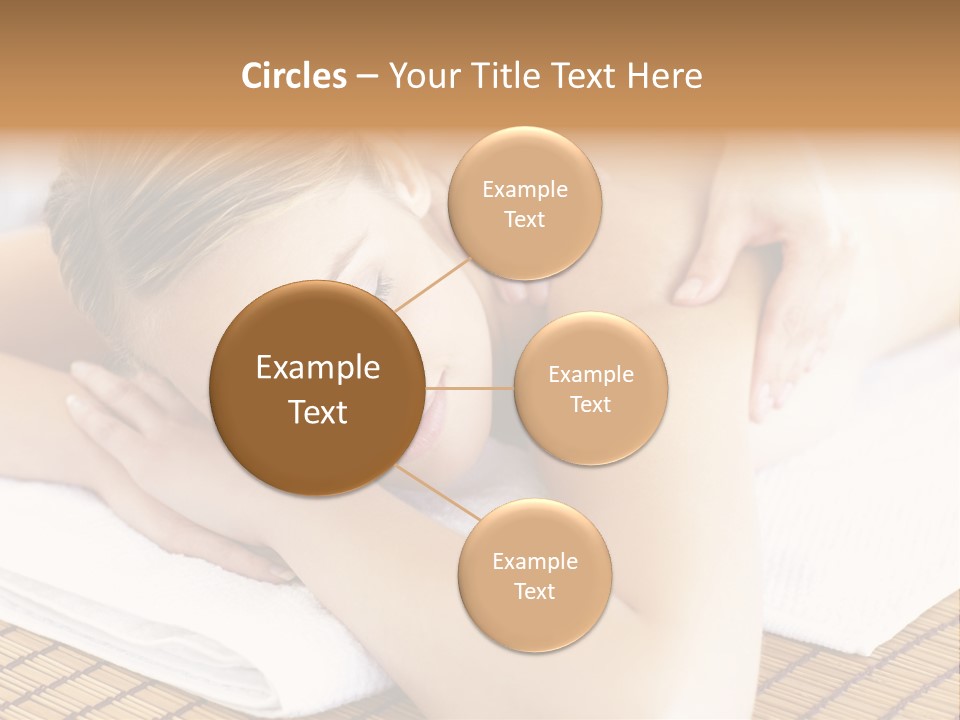 Circles – Your Title Text Here

Example Text

Example Text

Example Text

Example Text